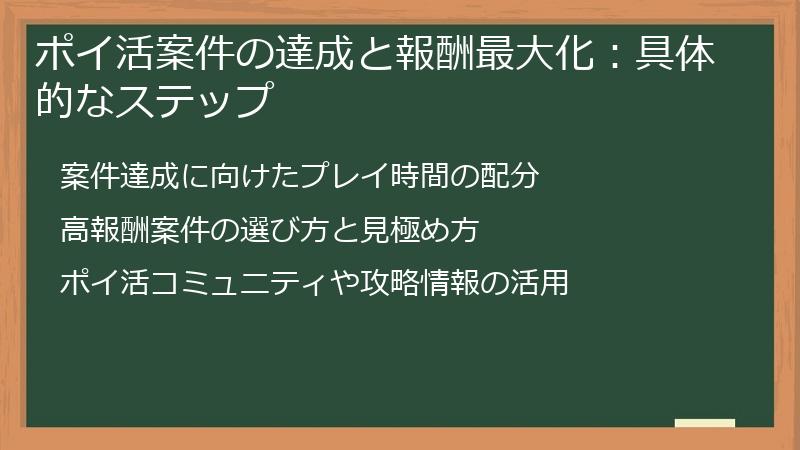 ポイ活案件の達成と報酬最大化：具体的なステップ

案件達成に向けたプレイ時間の配分

高報酬案件の選び方と見極め方

ポイ活コミュニティや攻略情報の活用